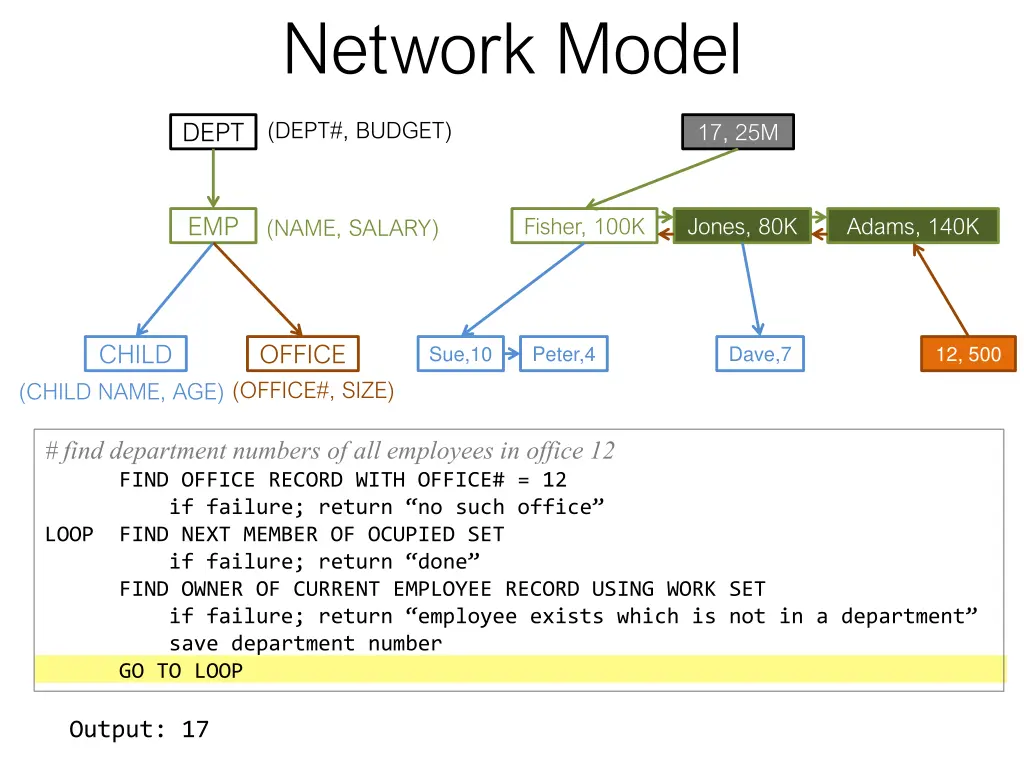 Network Model

DEPT (DEPT#, BUDGET)

EMP (NAME, SALARY)

CHILD
(CHILD NAME, AGE)

OFFICE
(OFFICE#, SIZE)

17, 25M

Fisher, 100K

Jones, 80K

Adams, 140K

Sue,10

Peter,4

Dave,7

12, 500

# find department numbers of all employees in office 12
FIND OFFICE RECORD WITH OFFICE# = 12
if failure; return “no such office”
LOOP FIND NEXT MEMBER OF OCUPIED SET
if failure; return “done”
FIND OWNER OF CURRENT EMPLOYEE RECORD USING WORK SET
if failure; return “employee exists which is not in a department”
save department number
GO TO LOOP

Output: 17